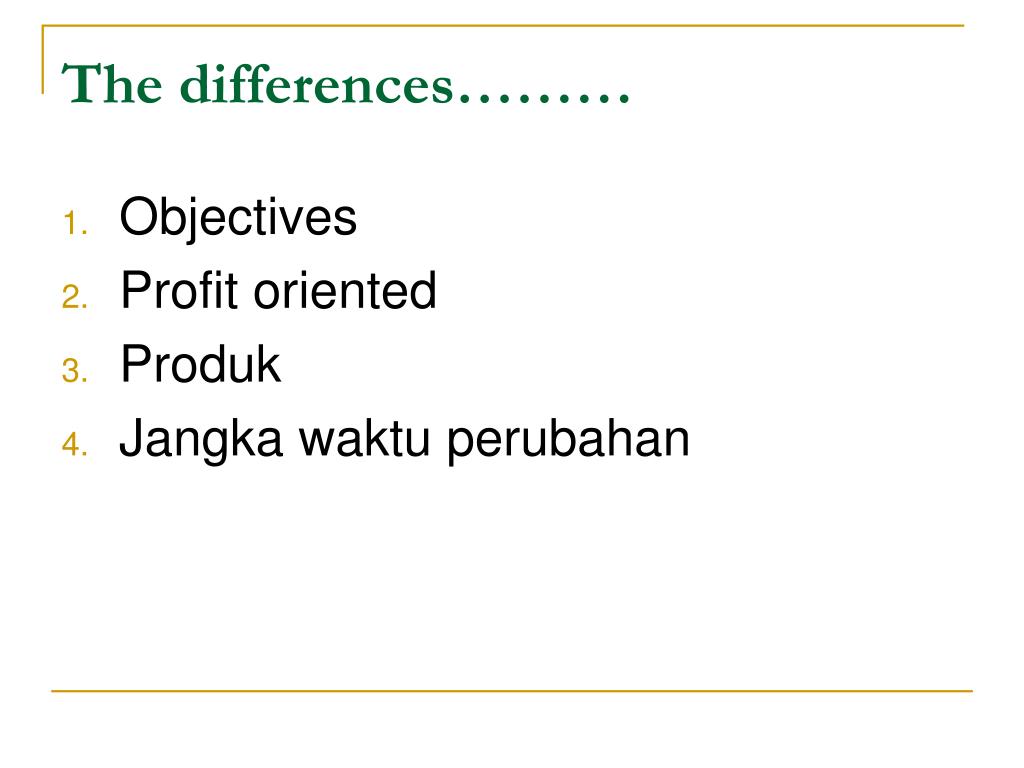 The differences………

1. Objectives
2. Profit oriented
3. Produk
4. Jangka waktu perubahan